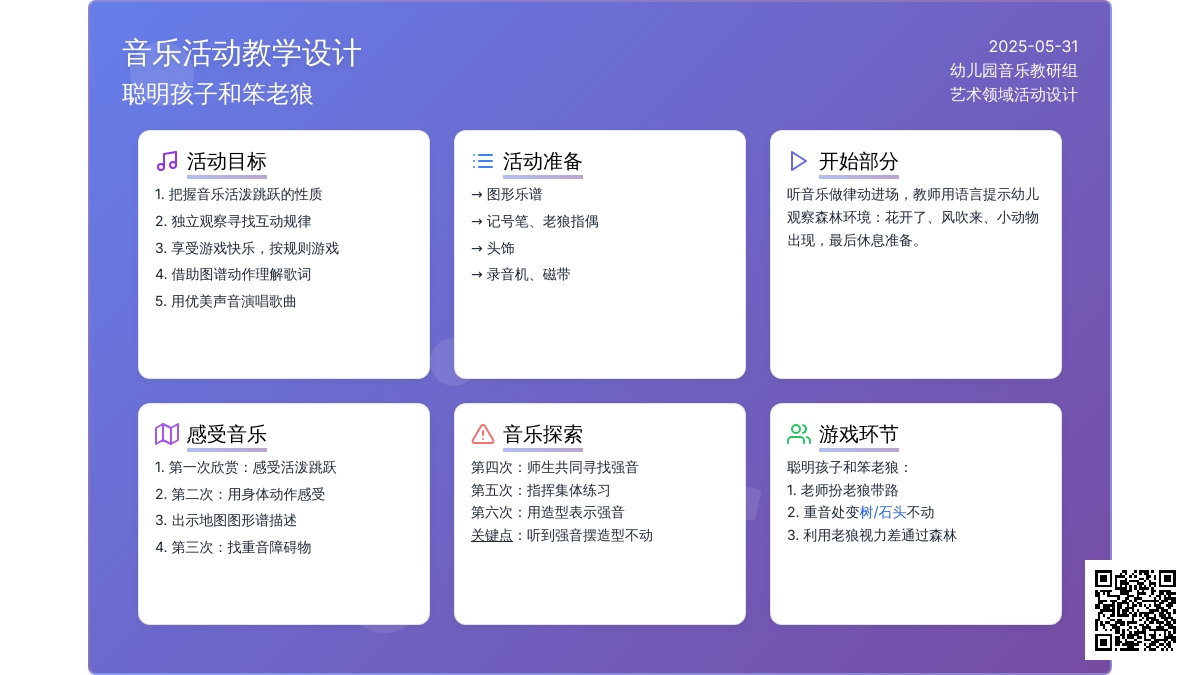 音乐活动教学设计
聪明孩子和笨老狼

2025-05-31
幼儿园音乐教研组
艺术领域活动设计

活动目标
1. 把握音乐活泼跳跃的性质
2. 独立观察寻找互动规律
3. 享受游戏快乐，按规则游戏
4. 借助图谱动作理解歌词
5. 用优美声音演唱歌曲

活动准备
→ 图形乐谱
→ 记号笔、老狼指偶
→ 头饰
→ 录音机、磁带

开始部分
听音乐做律动进场，教师用语言提示幼儿观察森林环境：花开了、风吹来、小动物出现，最后休息准备。

感受音乐
1. 第一次欣赏：感受活泼跳跃
2. 第二次：用身体动作感受
3. 出示地图图形谱描述
4. 第三次：找重音障碍物

音乐探索
第四次：师生共同寻找强音
第五次：指挥集体练习
第六次：用造型表示强音
关键点：听到强音摆造型不动

游戏环节
聪明孩子和笨老狼：
1. 老师扮老狼带路
2. 重音处变树/石头不动
3. 利用老狼视力差通过森林